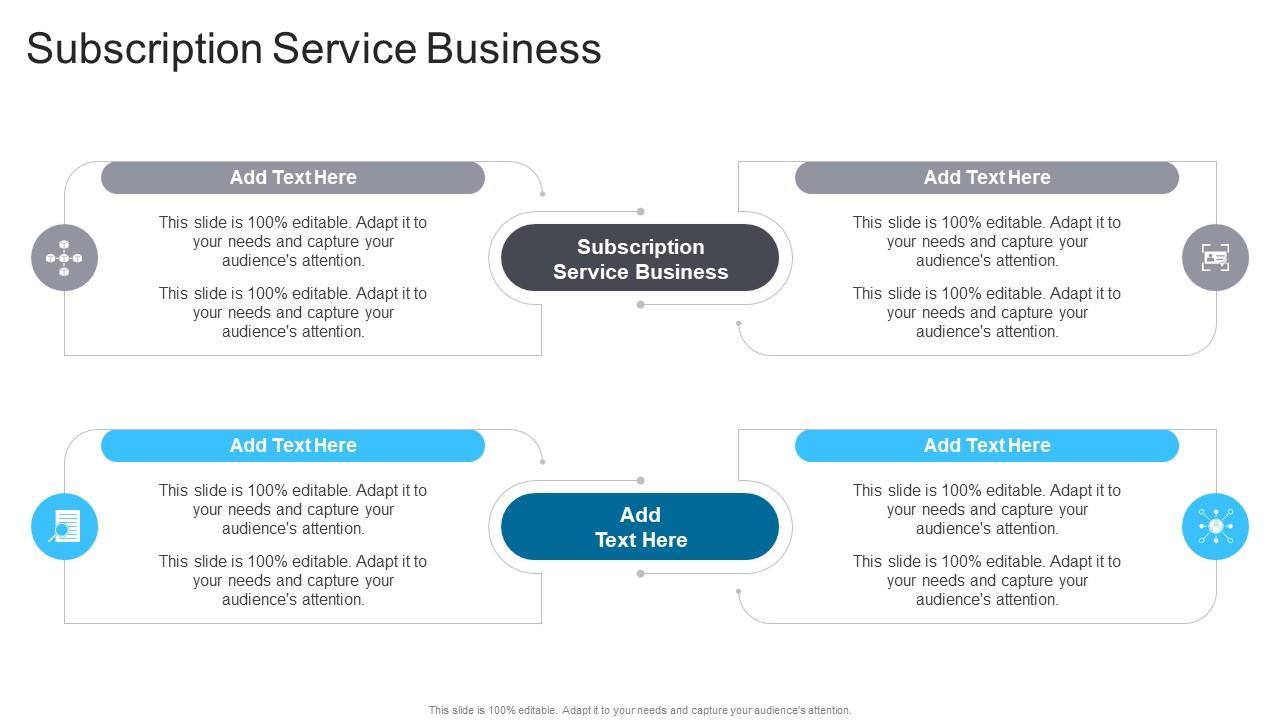 Subscription Service Business

Add Text Here

This slide is 100% editable. Adapt it to your needs and capture your audience's attention.

This slide is 100% editable. Adapt it to your needs and capture your audience's attention.

Subscription Service Business

Add Text Here

This slide is 100% editable. Adapt it to your needs and capture your audience's attention.

This slide is 100% editable. Adapt it to your needs and capture your audience's attention.

Add Text Here

This slide is 100% editable. Adapt it to your needs and capture your audience's attention.

This slide is 100% editable. Adapt it to your needs and capture your audience's attention.

Add Text Here

Add Text Here

This slide is 100% editable. Adapt it to your needs and capture your audience's attention.

This slide is 100% editable. Adapt it to your needs and capture your audience's attention.

This slide is 100% editable. Adapt it to your needs and capture your audience's attention.